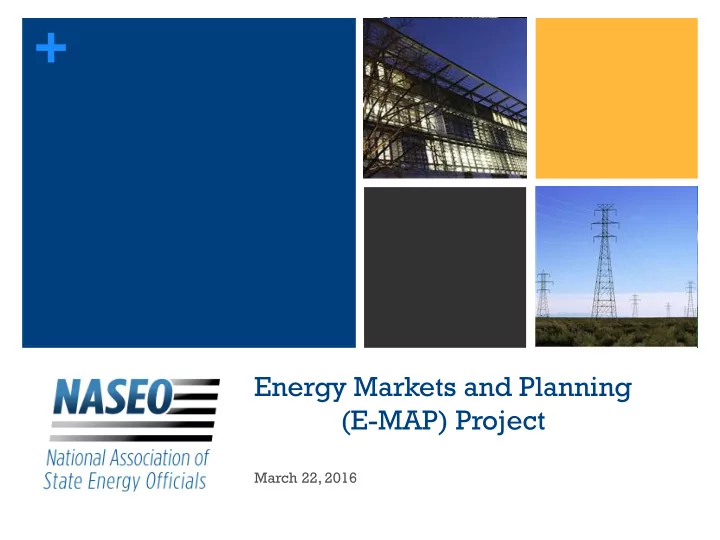 +

NASEO
National Association of State Energy Officials

Energy Markets and Planning (E-MAP) Project

March 22, 2016